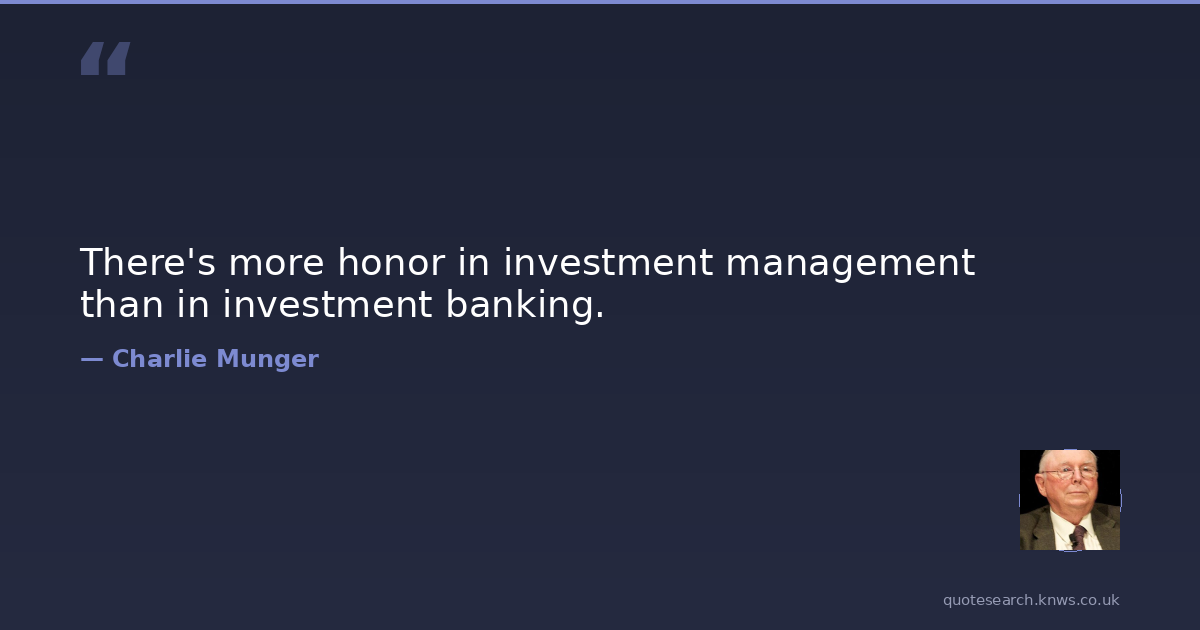 “

There's more honor in investment management than in investment banking.

— Charlie Munger

quotesearch.knws.co.uk